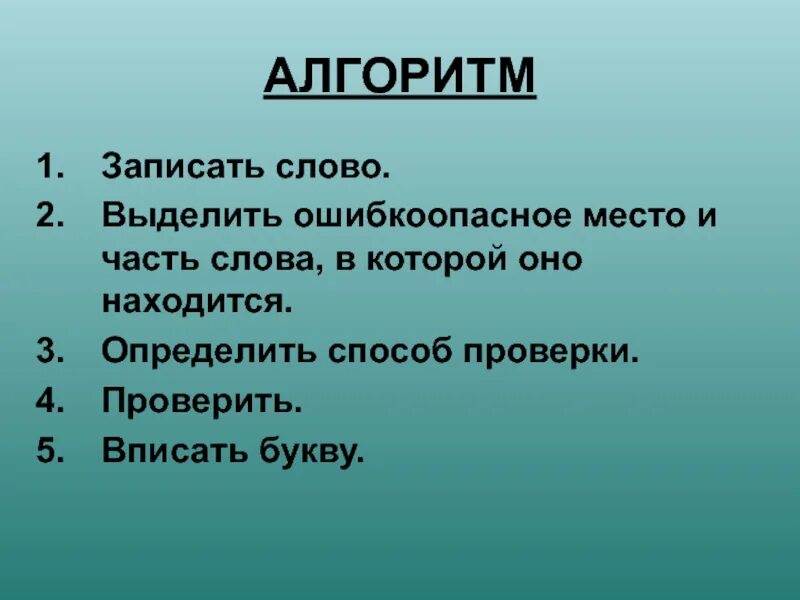 АЛГОРИТМ

1. Записать слово.
2. Выделить ошибкоопасное место и часть слова, в которой оно находится.
3. Определить способ проверки.
4. Проверить.
5. Вписать букву.